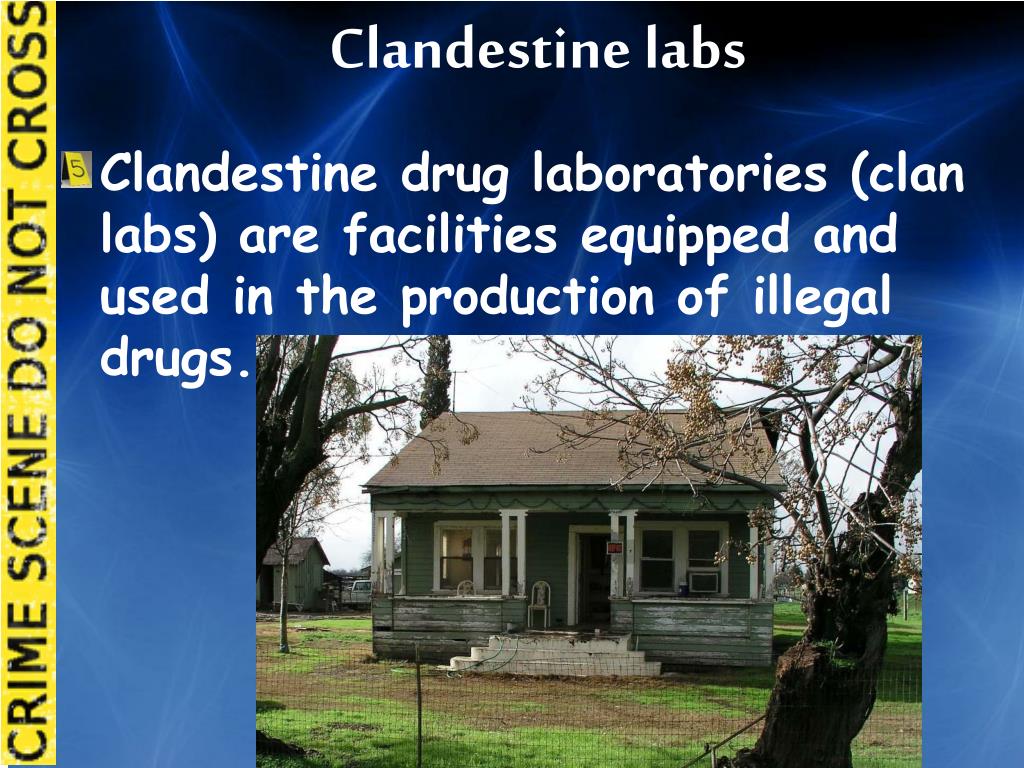 CRIME SCENE DO NOT CROSS

Clandestine labs

5

Clandestine drug laboratories (clan labs) are facilities equipped and used in the production of illegal drugs.